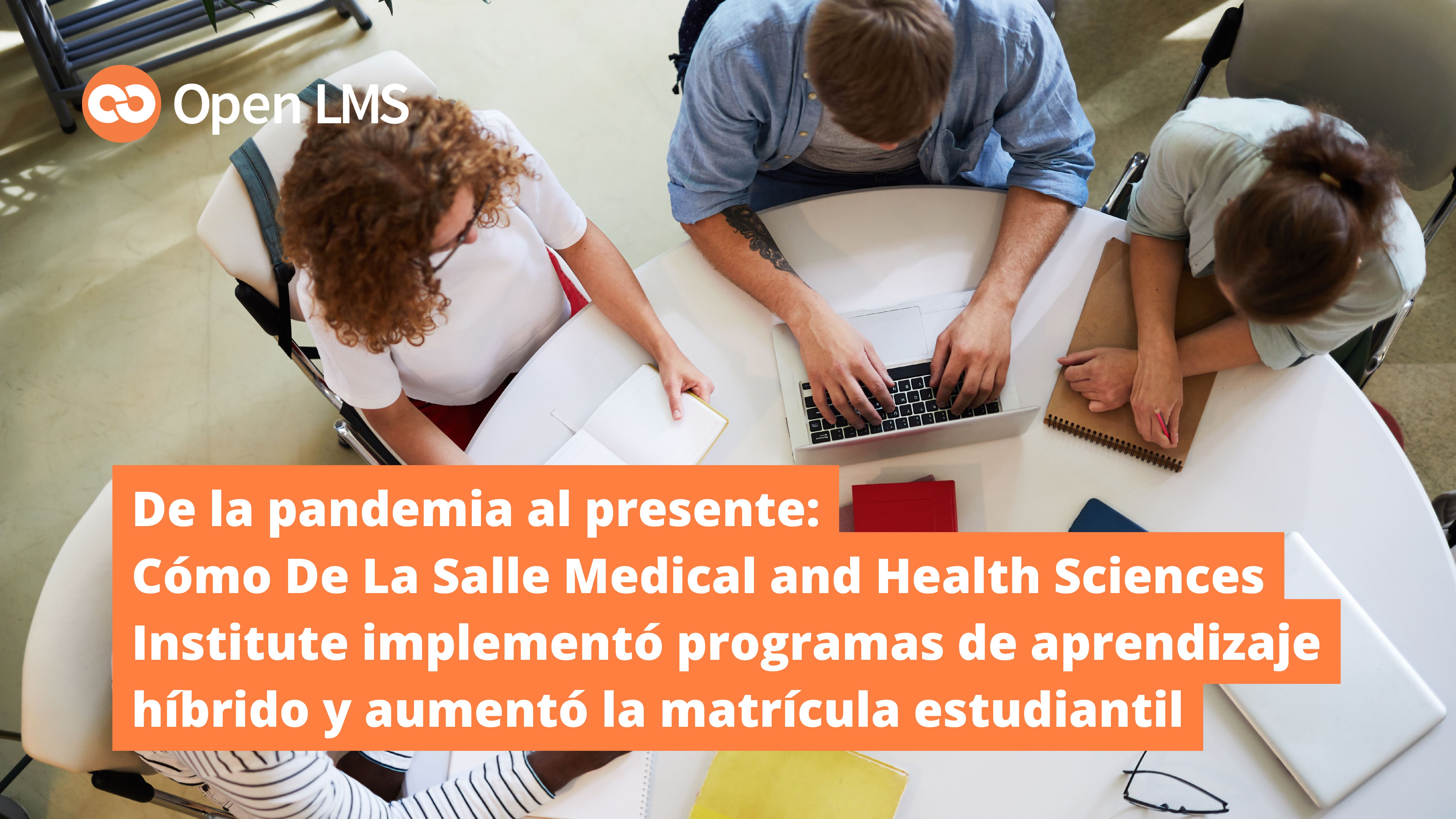 Open LMS

De la pandemia al presente:
Cómo De La Salle Medical and Health Sciences Institute implementó programas de aprendizaje híbrido y aumentó la matrícula estudiantil